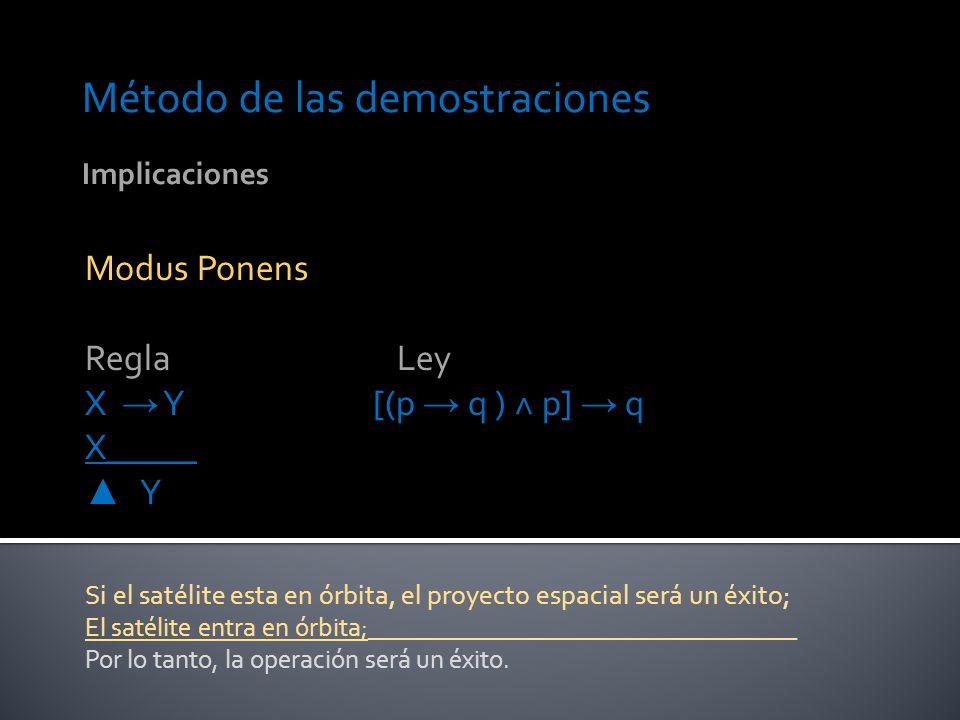 Método de las demostraciones

Implicaciones

Modus Ponens

Regla

$X \rightarrow Y$

X

▲ Y

Ley

$[(p \rightarrow q) \wedge p] \rightarrow q$

Si el satélite esta en órbita, el proyecto espacial será un éxito;
El satélite entra en órbita;
Por lo tanto, la operación será un éxito.